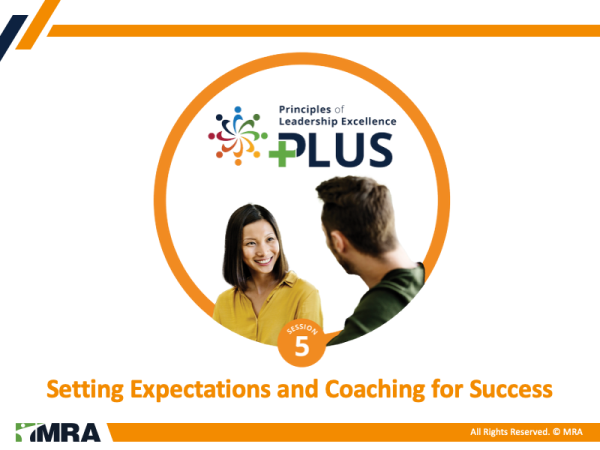 Principles of Leadership Excellence

PLUS

SESSION
5

Setting Expectations and Coaching for Success

MRA

All Rights Reserved. © MRA